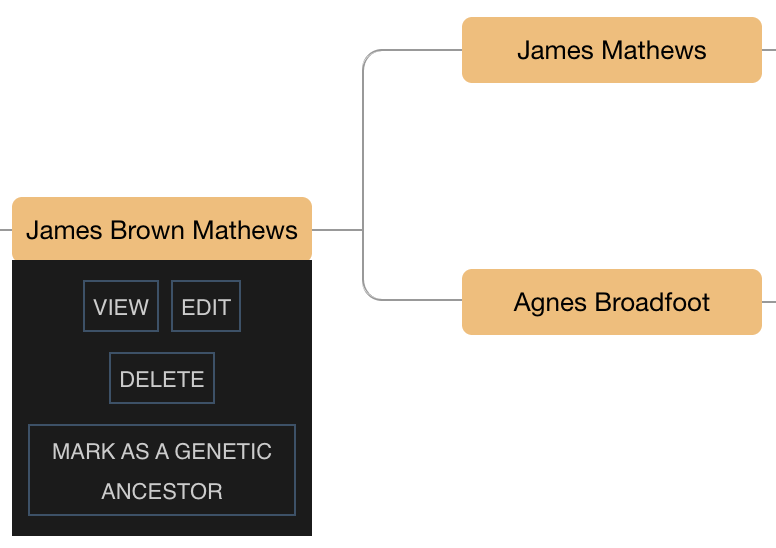 James Mathews

James Brown Mathews

VIEW EDIT

DELETE

MARK AS A GENETIC ANCESTOR

Agnes Broadfoot